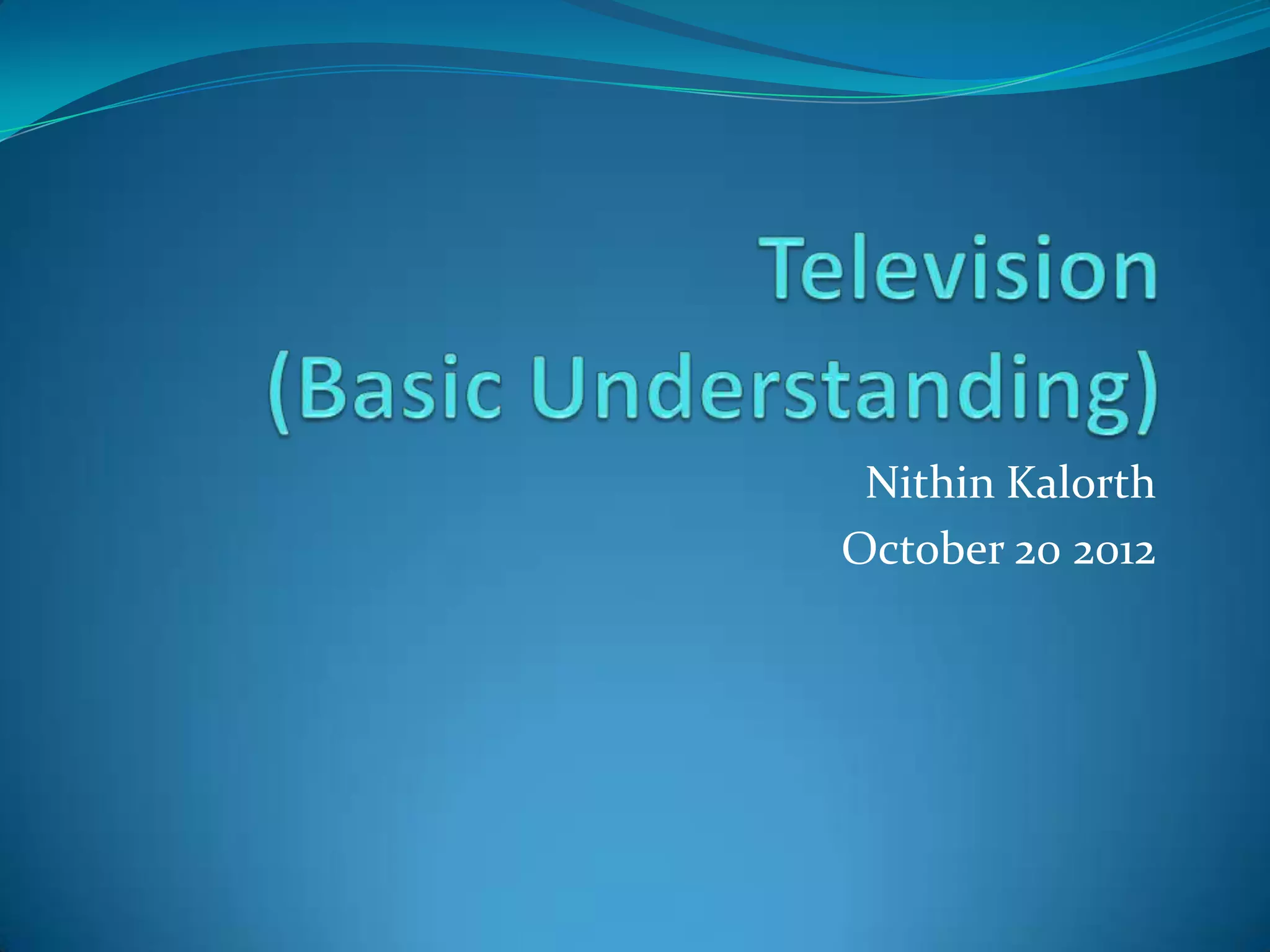 Television
(Basic Understanding)

Nithin Kalorth
October 20 2012